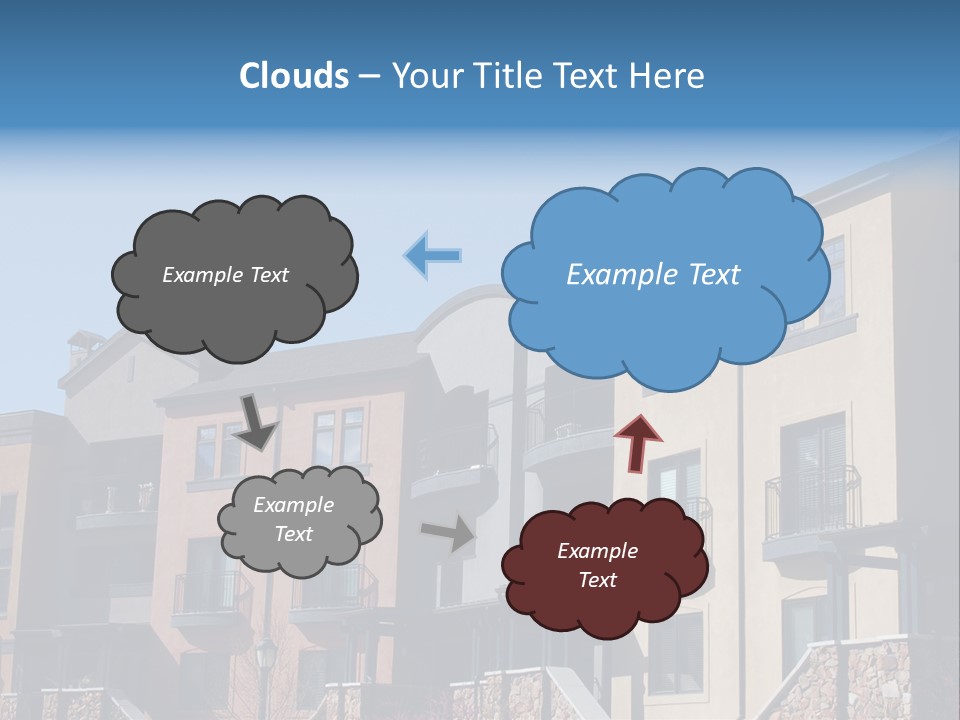 Clouds – Your Title Text Here

Example Text

Example Text

Example Text

Example Text